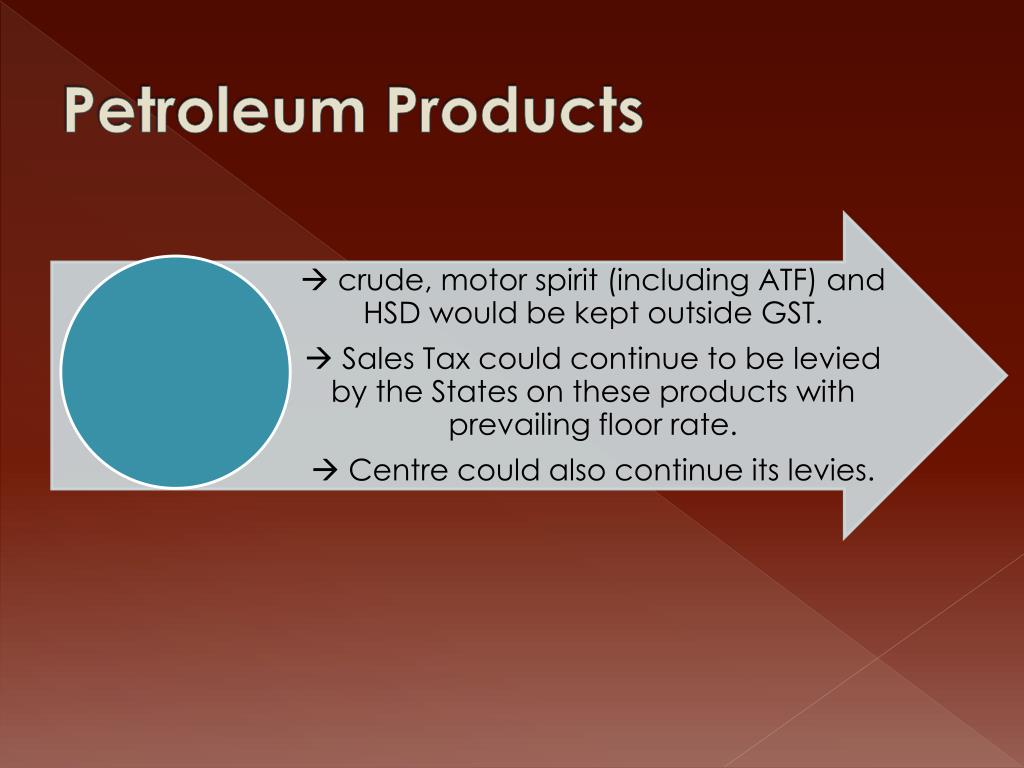 Petroleum Products

→ crude, motor spirit (including ATF) and HSD would be kept outside GST.

→ Sales Tax could continue to be levied by the States on these products with prevailing floor rate.

→ Centre could also continue its levies.